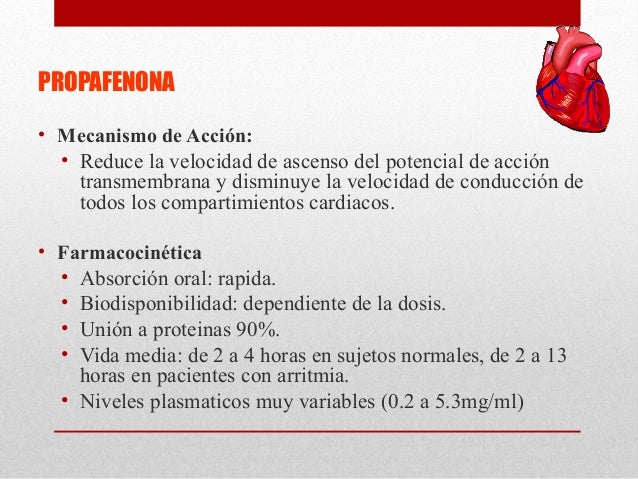 PROPAFENONA

• Mecanismo de Acción:
  • Reduce la velocidad de ascenso del potencial de acción transmembrana y disminuye la velocidad de conducción de todos los compartimientos cardiacos.

• Farmacocinética
  • Absorción oral: rapida.
  • Biodisponibilidad: dependiente de la dosis.
  • Unión a proteinas 90%.
  • Vida media: de 2 a 4 horas en sujetos normales, de 2 a 13 horas en pacientes con arritmia.
  • Niveles plasmaticos muy variables (0.2 a 5.3mg/ml)